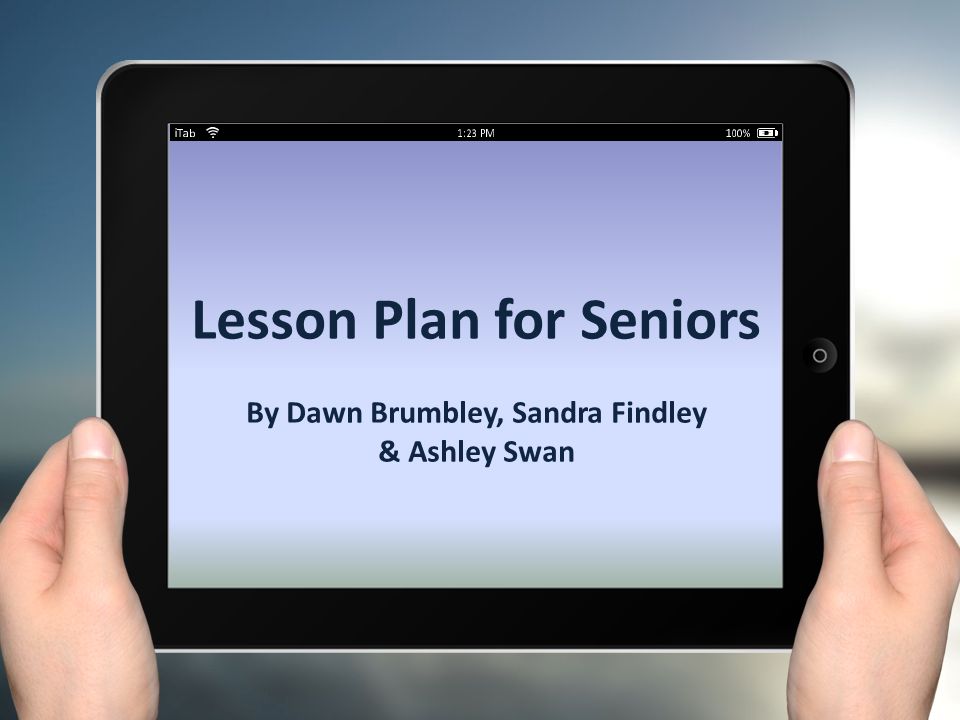 iTab 1:23 PM 100%

Lesson Plan for Seniors

By Dawn Brumbley, Sandra Findley & Ashley Swan